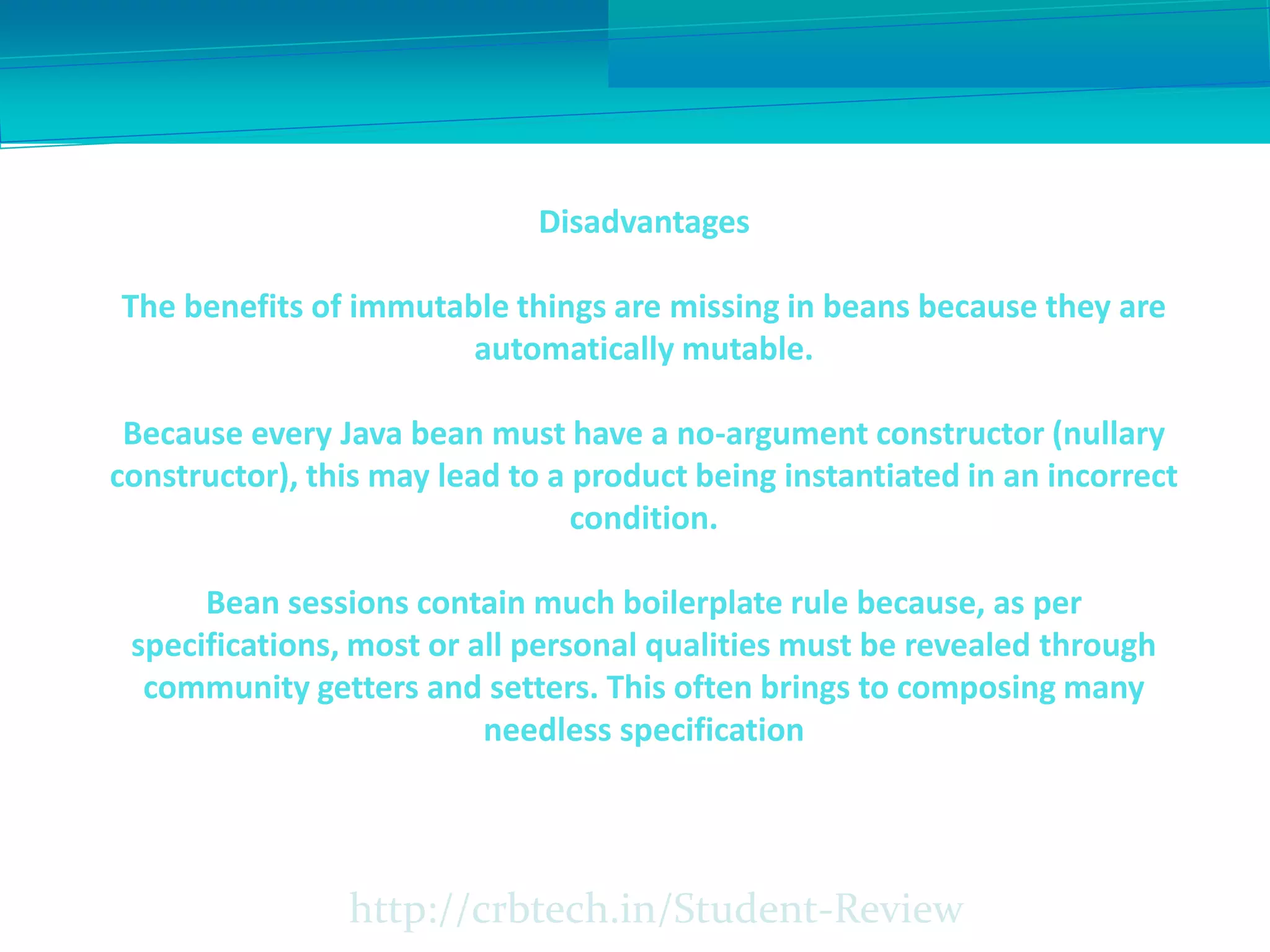 Disadvantages

The benefits of immutable things are missing in beans because they are automatically mutable.

Because every Java bean must have a no-argument constructor (nullary constructor), this may lead to a product being instantiated in an incorrect condition.

Bean sessions contain much boilerplate rule because, as per specifications, most or all personal qualities must be revealed through community getters and setters. This often brings to composing many needless specification

http://crbtech.in/Student-Review